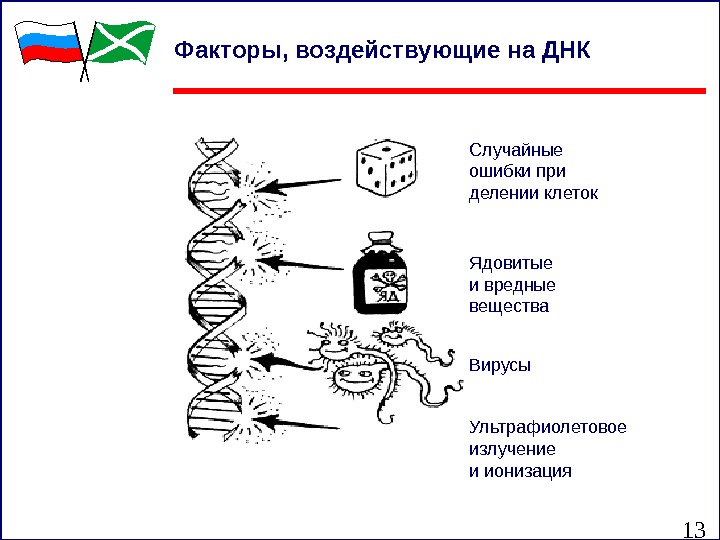 Факторы, воздействующие на ДНК

Случайные ошибки при делении клеток

ЯД

Ядовитые и вредные вещества

Вирусы

Ультрафиолетовое излучение и ионизация

13